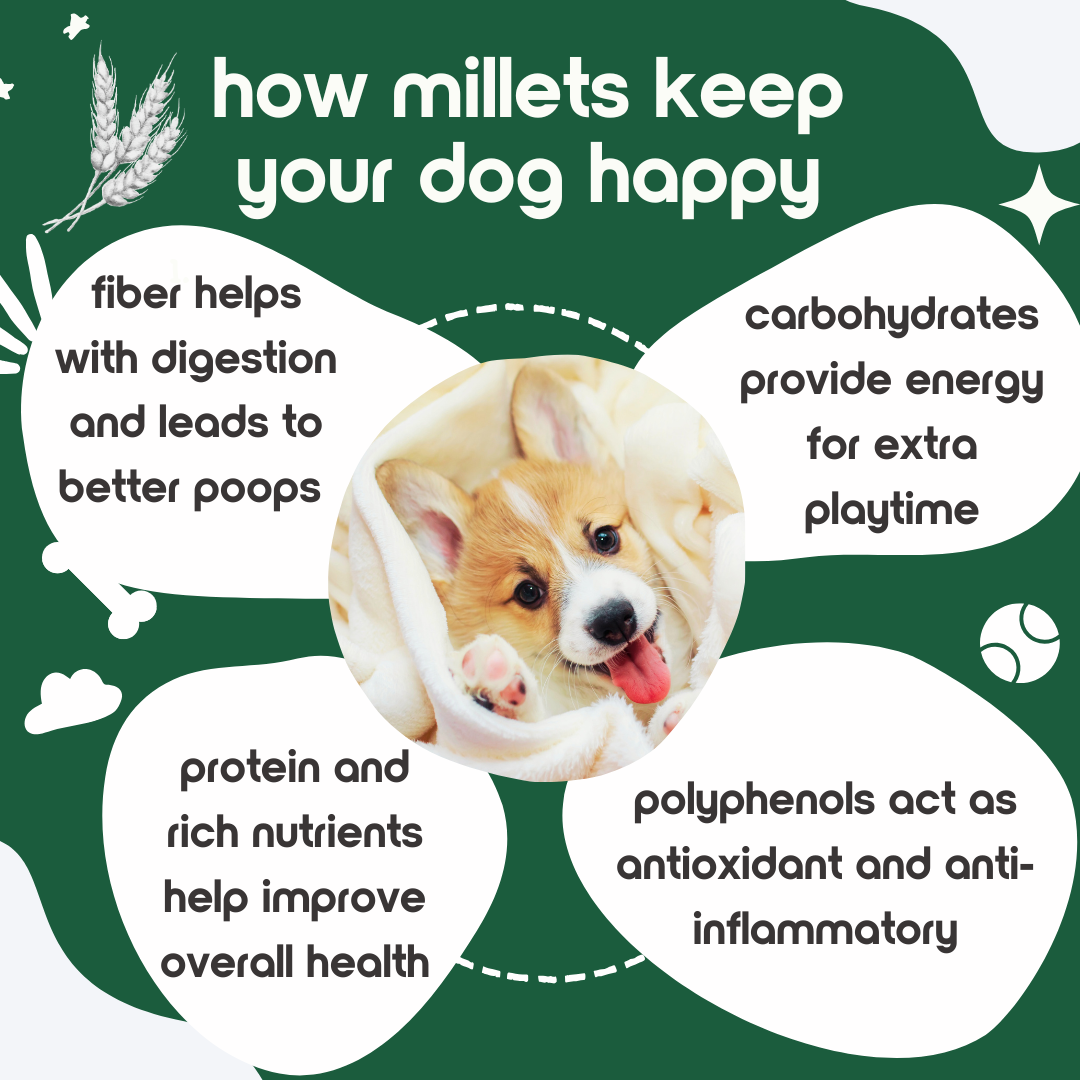 how millets keep your dog happy

fiber helps with digestion and leads to better poops

carbohydrates provide energy for extra playtime

protein and rich nutrients help improve overall health

polyphenols act as antioxidant and anti-inflammatory